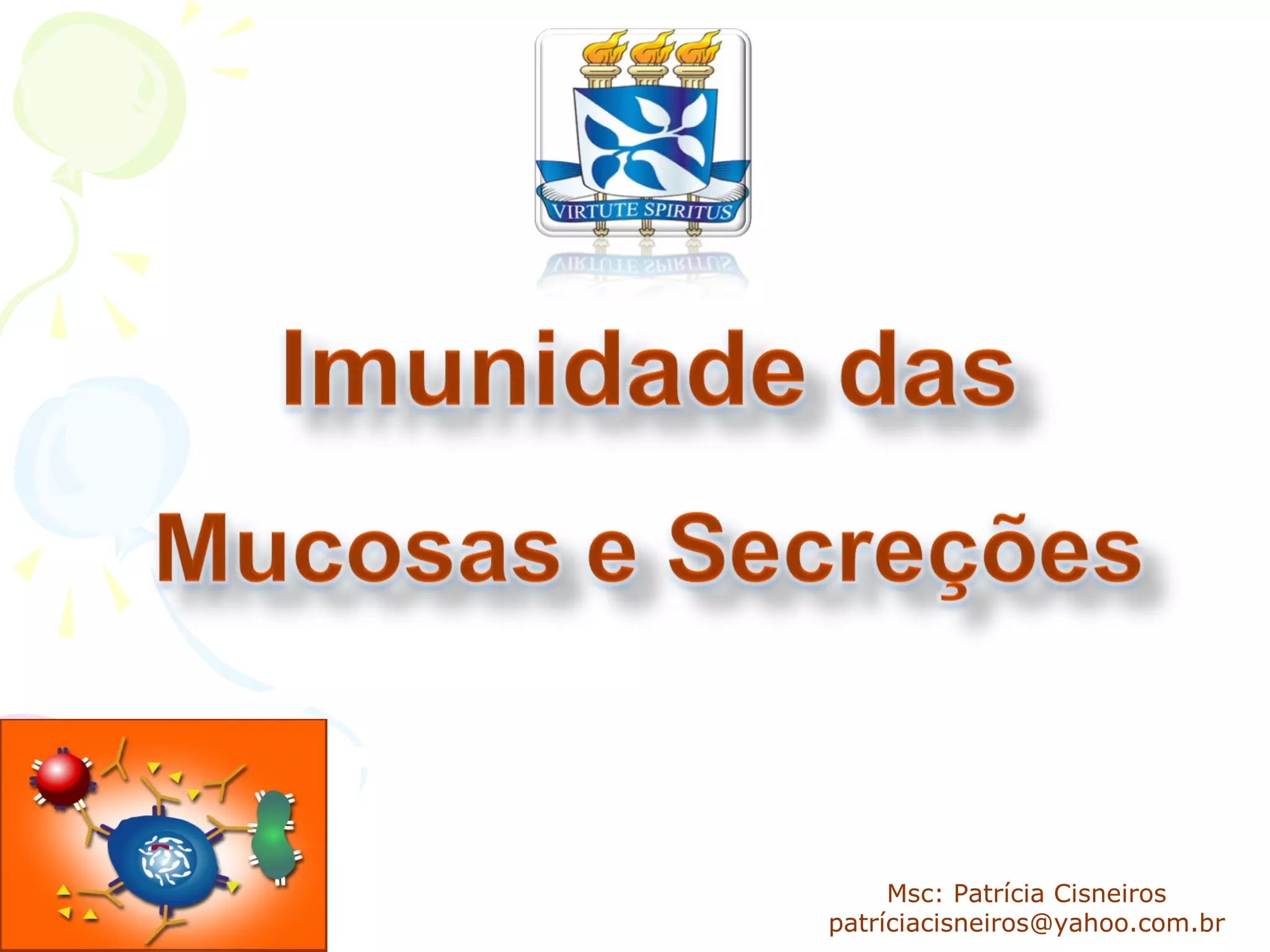 VIRTUTE SPIRITUS

Imunidade das Mucosas e Secreções

Msc: Patrícia Cisneiros
patríciacisneiros@yahoo.com.br